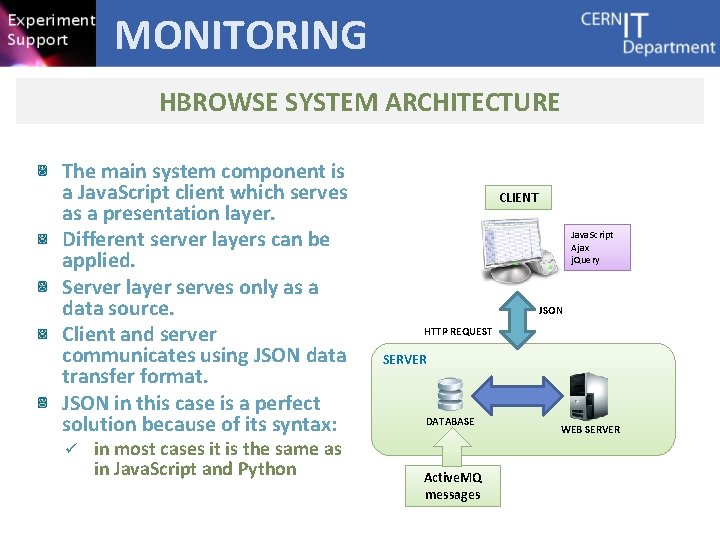 Experiment Support

MONITORING

CERN IT Department

HBROWSE SYSTEM ARCHITECTURE

The main system component is a JavaScript client which serves as a presentation layer.

Different server layers can be applied.

Server layer serves only as a data source.

Client and server communicates using JSON data transfer format.

JSON in this case is a perfect solution because of its syntax:

✓ in most cases it is the same as in JavaScript and Python

CLIENT

JavaScript
Ajax
jQuery

JSON

HTTP REQUEST

SERVER

DATABASE

WEB SERVER

ActiveMQ messages